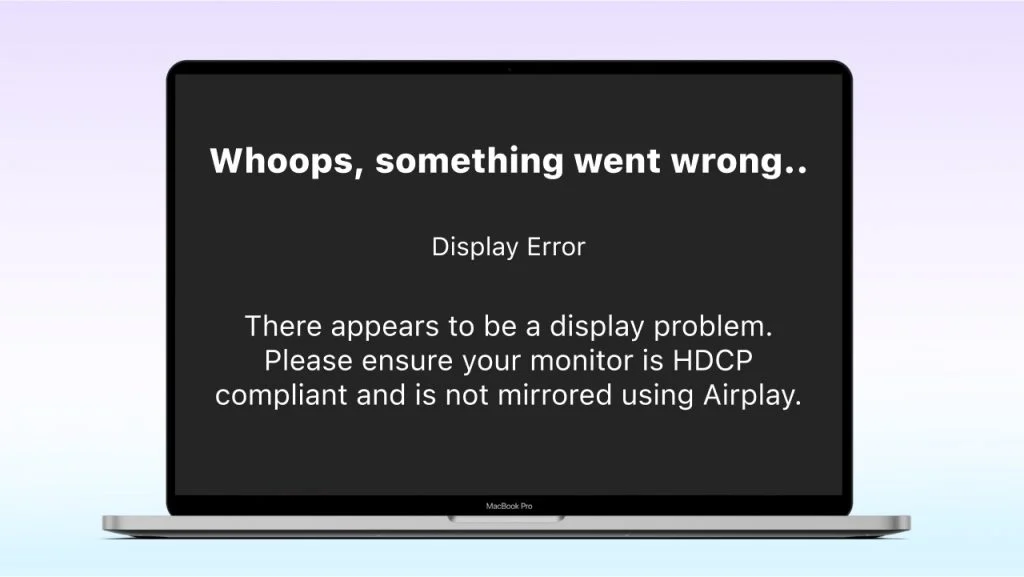 Whoops, something went wrong..

Display Error

There appears to be a display problem. Please ensure your monitor is HDCP compliant and is not mirrored using Airplay.

MacBook Pro